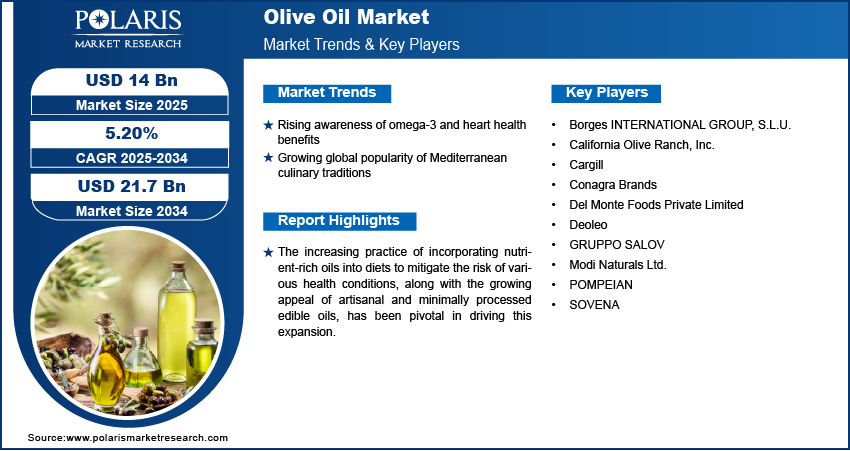 POLARIS
MARKET RESEARCH

Olive Oil Market
Market Trends & Key Players

USD 14 Bn
Market Size 2025

5.20%
CAGR 2025-2034

USD 21.7 Bn
Market Size 2034

Market Trends

★ Rising awareness of omega-3 and heart health benefits
★ Growing global popularity of Mediterranean culinary traditions

Report Highlights

★ The increasing practice of incorporating nutrient-rich oils into diets to mitigate the risk of various health conditions, along with the growing appeal of artisanal and minimally processed edible oils, has been pivotal in driving this expansion.

Key Players

• Borges INTERNATIONAL GROUP, S.L.U.
• California Olive Ranch, Inc.
• Cargill
• Conagra Brands
• Del Monte Foods Private Limited
• Deoleo
• GRUPPO SALOV
• Modi Naturals Ltd.
• POMPEIAN
• SOVENA

Source:www.polarismarketresearch.com